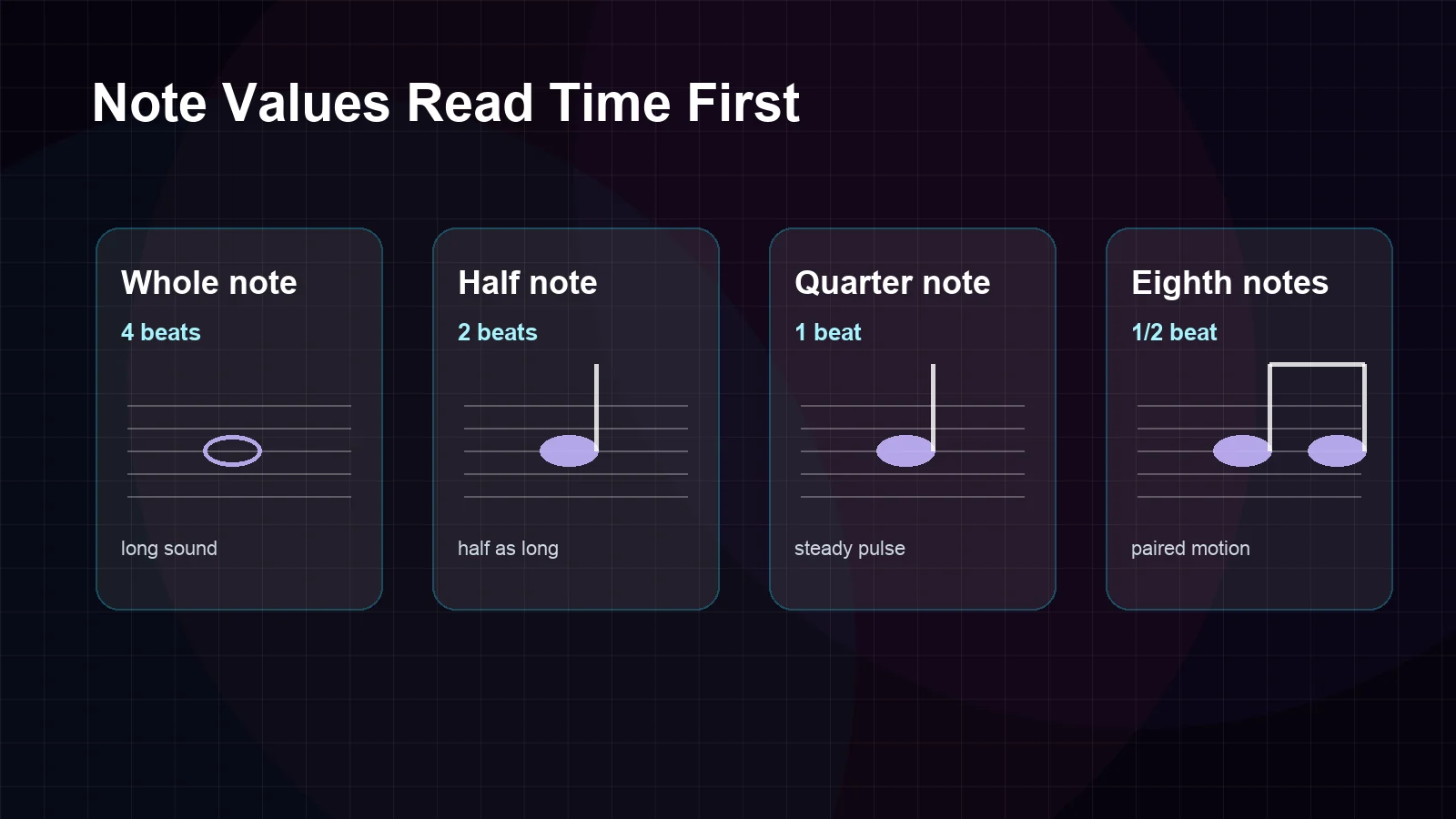 Note Values Read Time First

Whole note

4 beats

long sound

Half note

2 beats

half as long

Quarter note

1 beat

steady pulse

Eighth notes

1/2 beat

paired motion